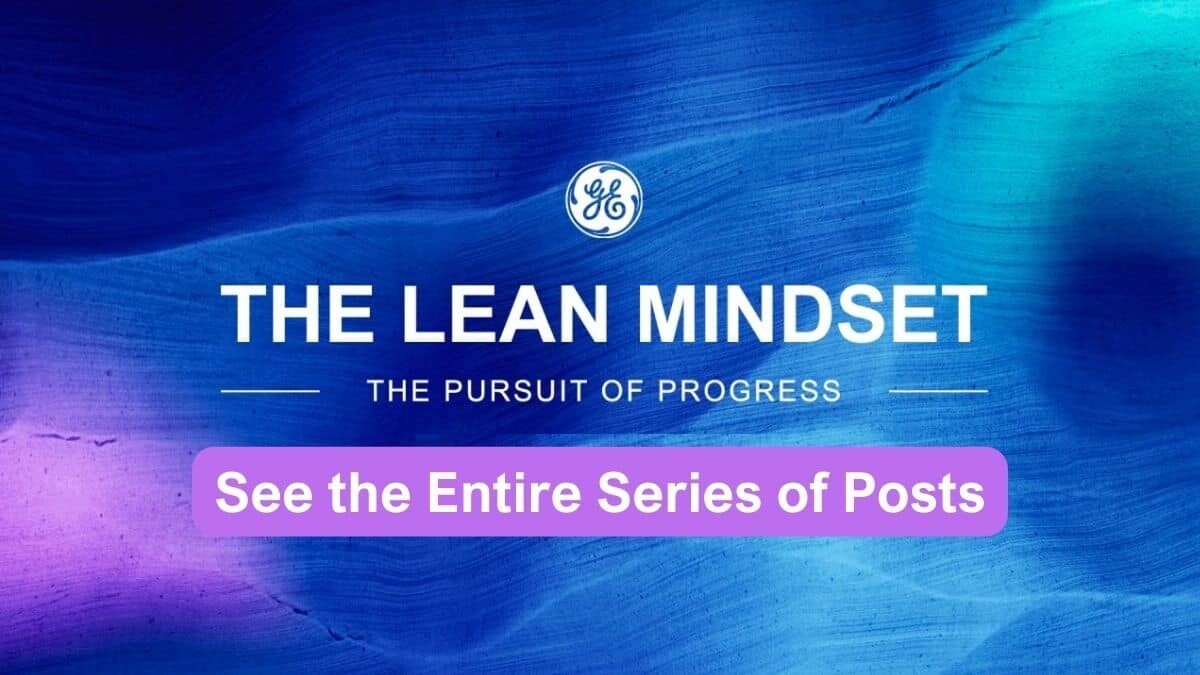 GE

THE LEAN MINDSET

THE PURSUIT OF PROGRESS

See the Entire Series of Posts